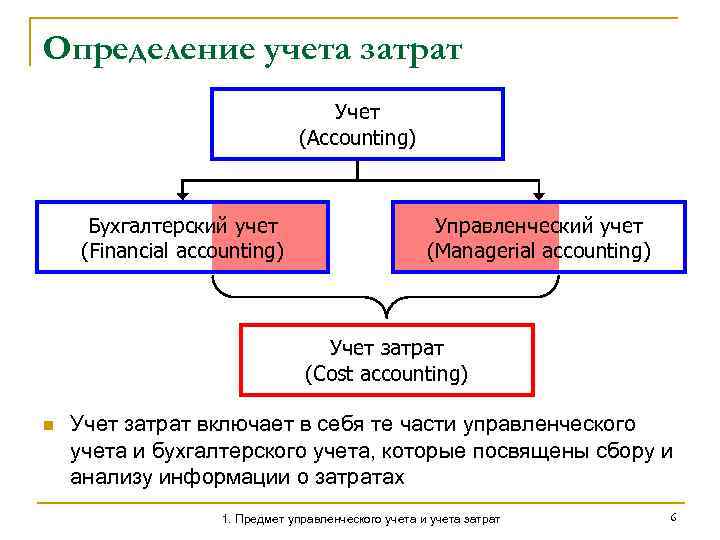 Определение учета затрат

Учет
(Accounting)

Бухгалтерский учет
(Financial accounting)

Управленческий учет
(Managerial accounting)

Учет затрат
(Cost accounting)

Учет затрат включает в себя те части управленческого учета и бухгалтерского учета, которые посвящены сбору и анализу информации о затратах

1. Предмет управленческого учета и учета затрат

6